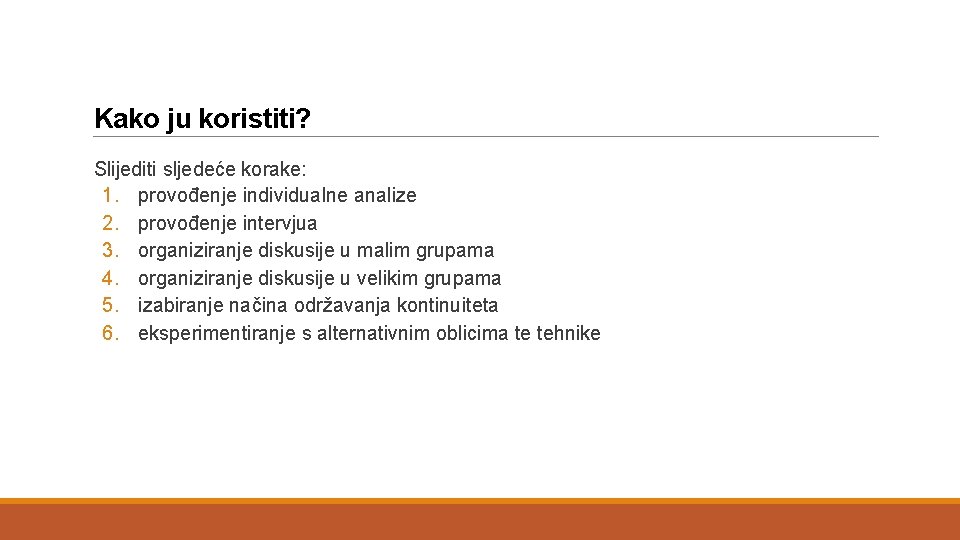 Kako ju koristiti?

Slijediti sljedeće korake:
1. provođenje individualne analize
2. provođenje intervjua
3. organiziranje diskusije u malim grupama
4. organiziranje diskusije u velikim grupama
5. izabiranje načina održavanja kontinuiteta
6. eksperimentiranje s alternativnim oblicima te tehnike